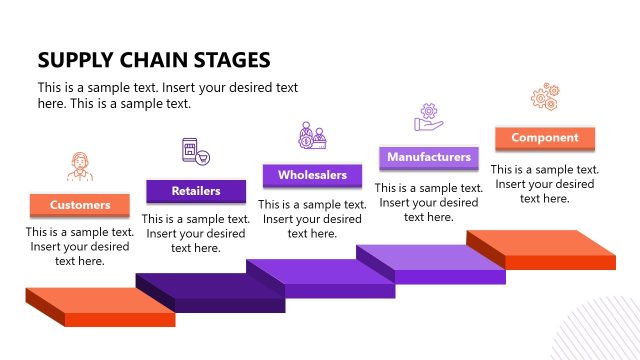 SUPPLY CHAIN STAGES

This is a sample text. Insert your desired text here. This is a sample text.

Customers

This is a sample text. Insert your desired text here.

Retailers

This is a sample text. Insert your desired text here.

Wholesalers

This is a sample text. Insert your desired text here.

Manufacturers

This is a sample text. Insert your desired text here.

Component

This is a sample text. Insert your desired text here.